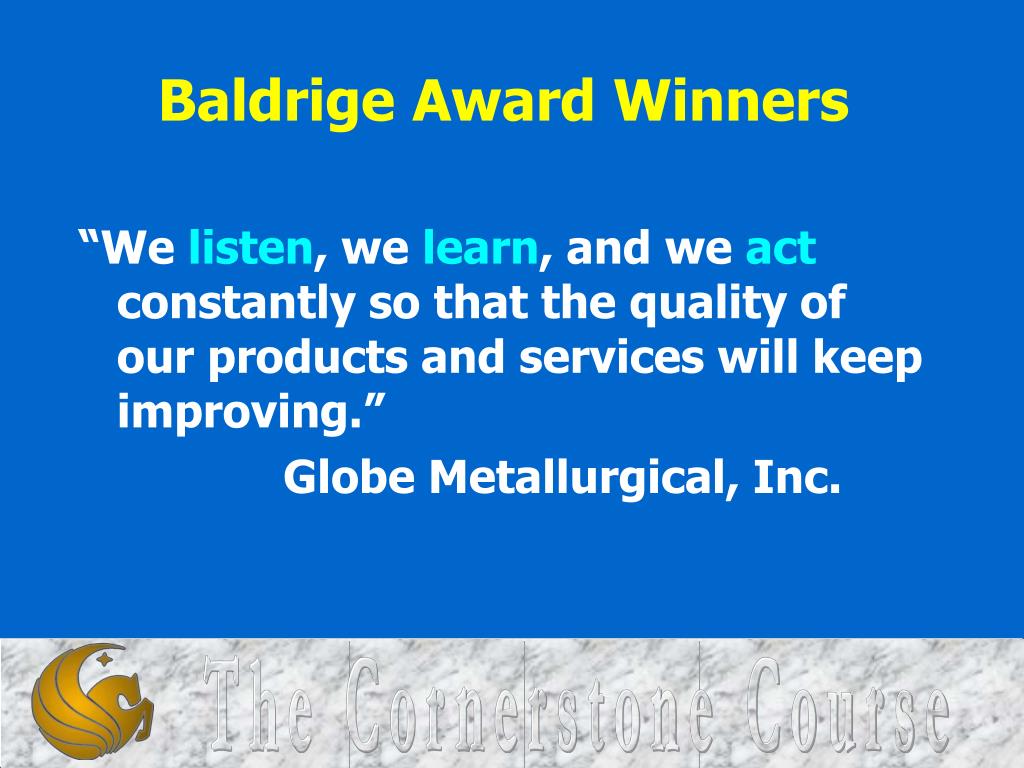 Baldrige Award Winners

“We listen, we learn, and we act constantly so that the quality of our products and services will keep improving.”

Globe Metallurgical, Inc.

The Cornerstone Course